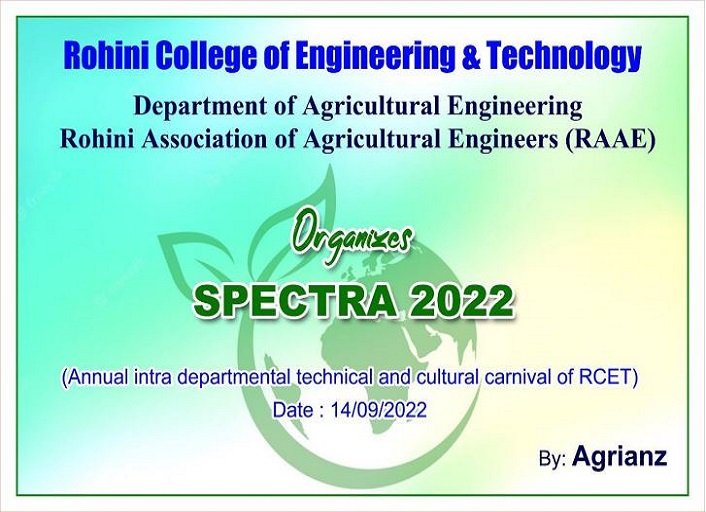 Rohini College of Engineering & Technology

Department of Agricultural Engineering
Rohini Association of Agricultural Engineers (RAAE)

Organizes

SPECTRA 2022

(Annual intra departmental technical and cultural carnival of RCET)

Date : 14/09/2022

By: Agrianz